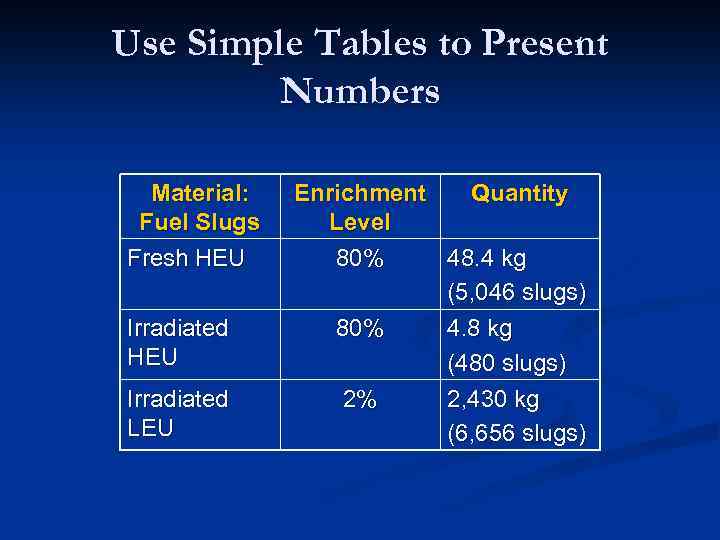 Use Simple Tables to Present Numbers

| Material: Fuel Slugs | Enrichment Level | Quantity |
|---|---|---|
| Fresh HEU | 80% | 48.4 kg (5,046 slugs) |
| Irradiated HEU | 80% | 4.8 kg (480 slugs) |
| Irradiated LEU | 2% | 2,430 kg (6,656 slugs) |